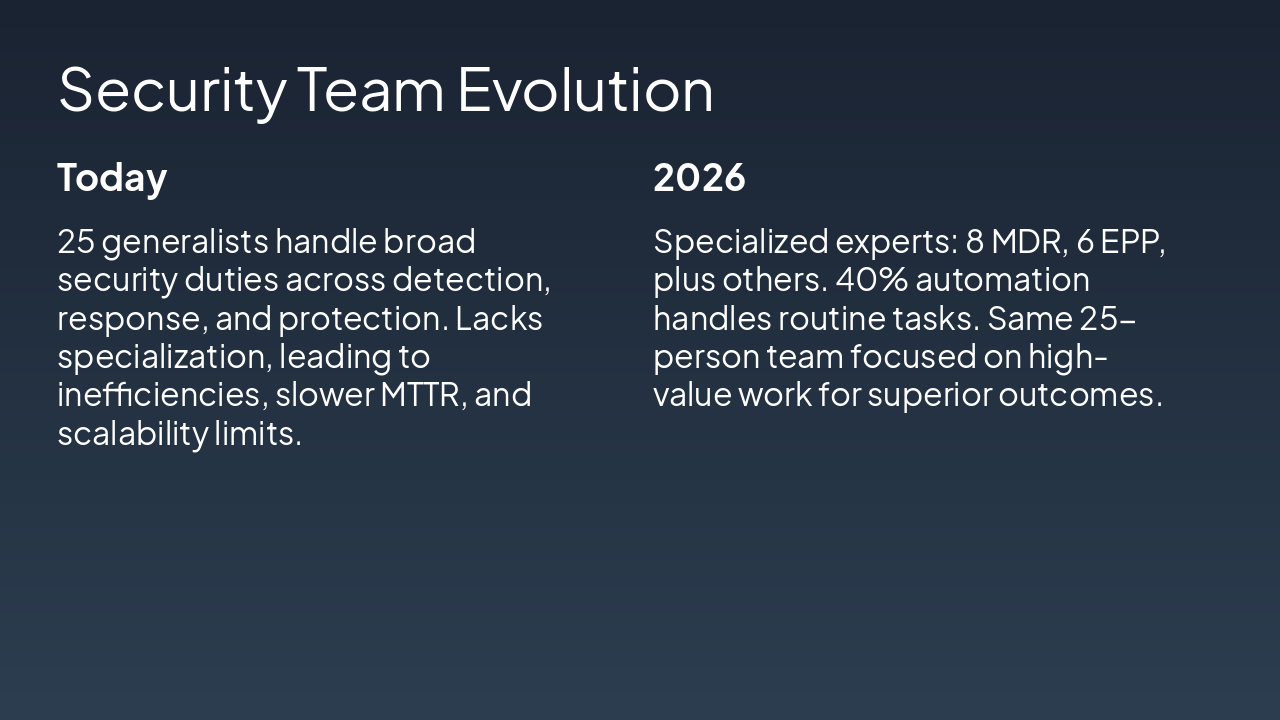 Security Team Evolution

Today

25 generalists handle broad security duties across detection, response, and protection. Lacks specialization, leading to inefficiencies, slower MTTR, and scalability limits.

2026

Specialized experts: 8 MDR, 6 EPP, plus others. 40% automation handles routine tasks. Same 25-person team focused on high-value work for superior outcomes.